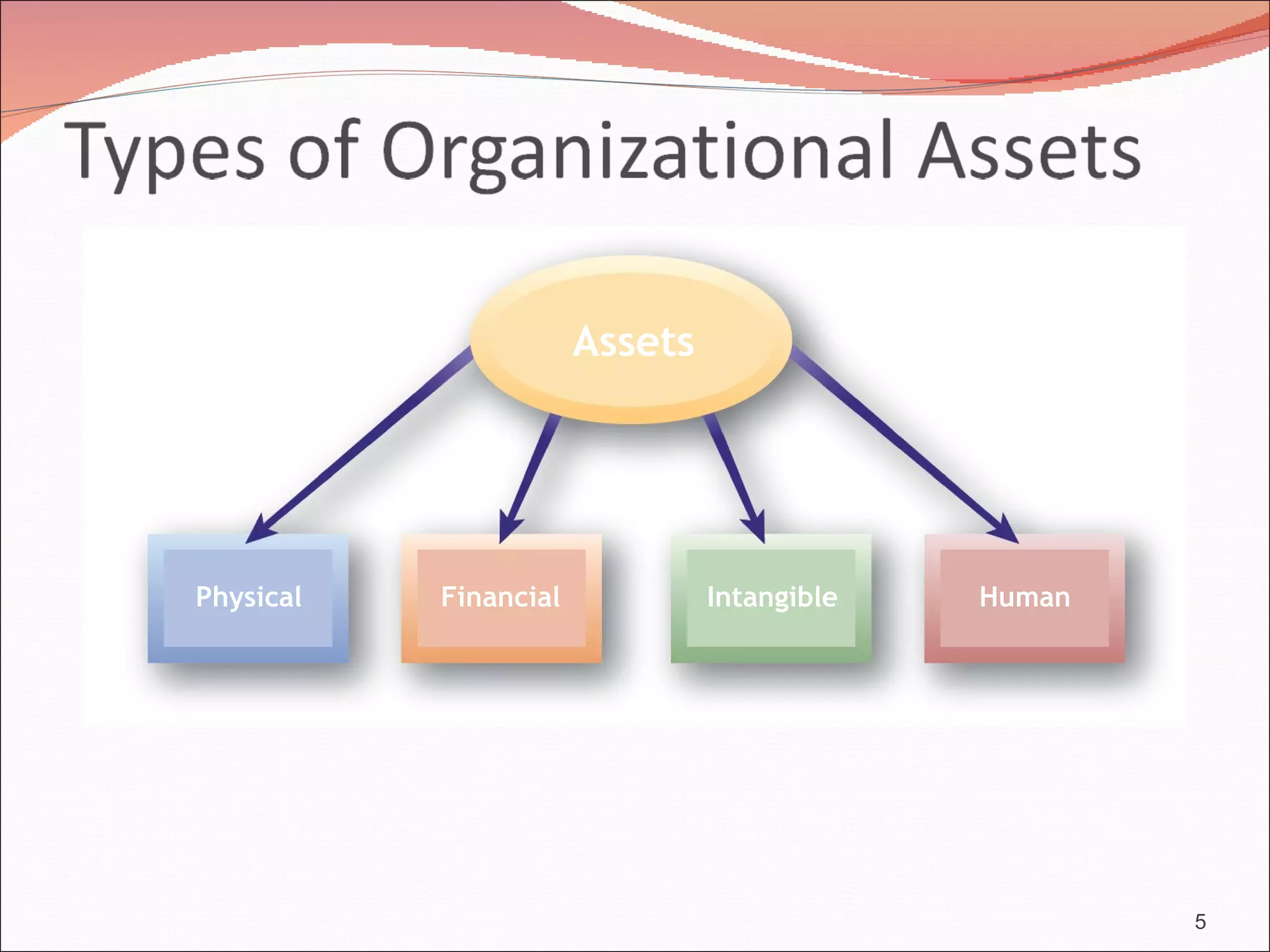 Types of Organizational Assets

Assets

Physical

Financial

Intangible

Human

5